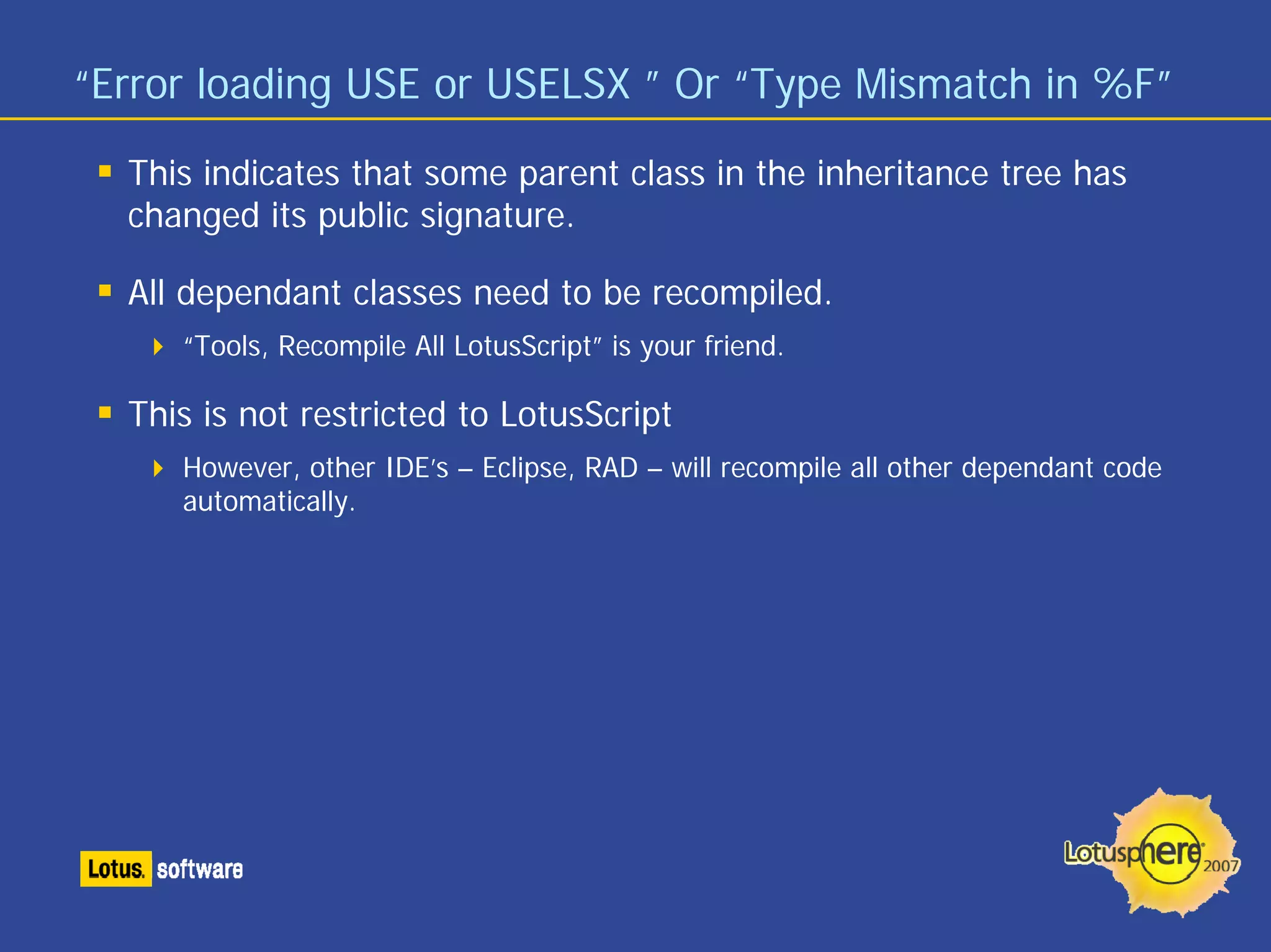 “Error loading USE or USELSX ” Or “Type Mismatch in %F”

This indicates that some parent class in the inheritance tree has changed its public signature.

All dependant classes need to be recompiled.

“Tools, Recompile All LotusScript” is your friend.

This is not restricted to LotusScript

However, other IDE’s – Eclipse, RAD – will recompile all other dependant code automatically.

Lotus. software

Lotusphere 2007